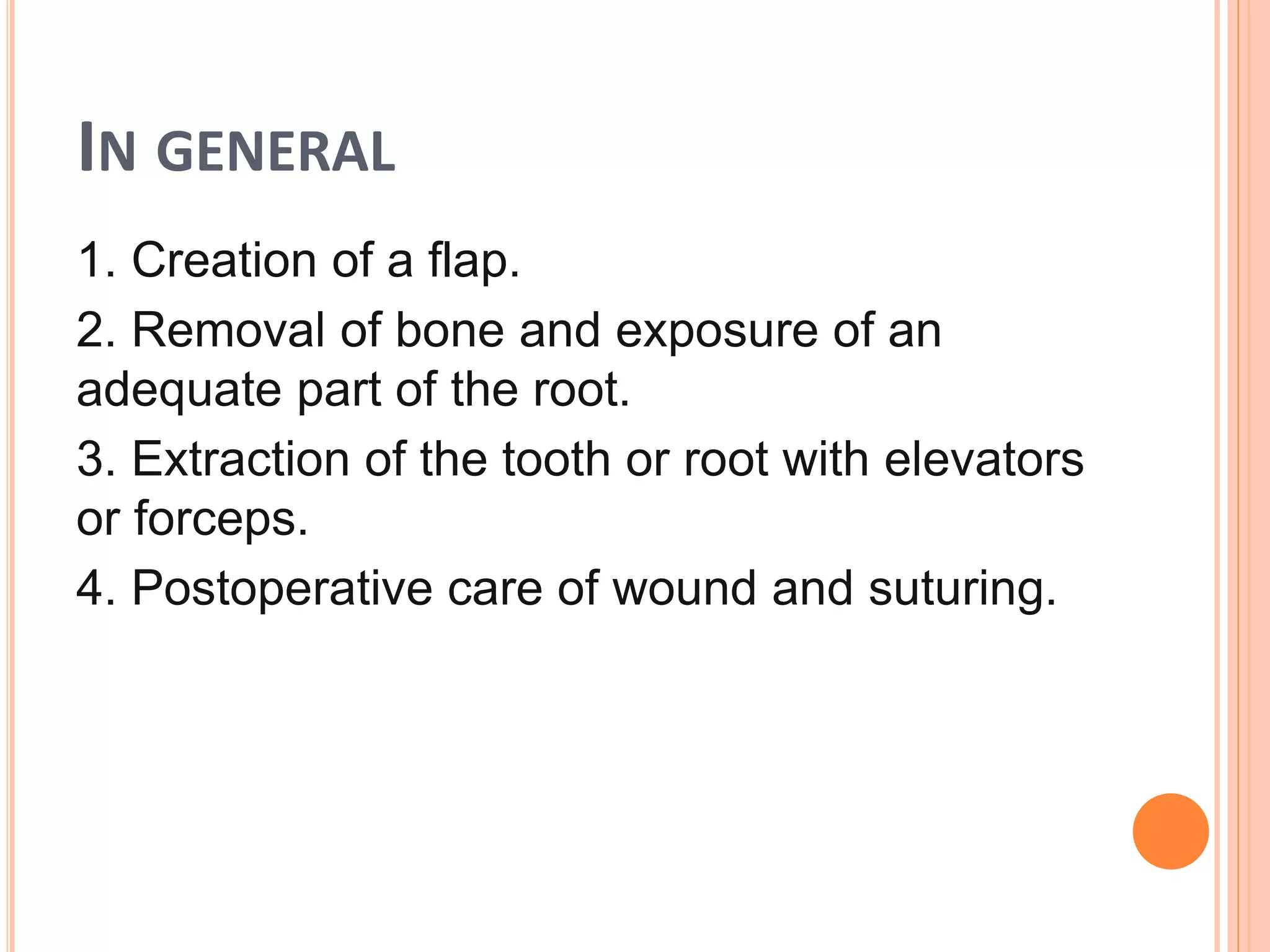 IN GENERAL

1. Creation of a flap.

2. Removal of bone and exposure of an adequate part of the root.

3. Extraction of the tooth or root with elevators or forceps.

4. Postoperative care of wound and suturing.